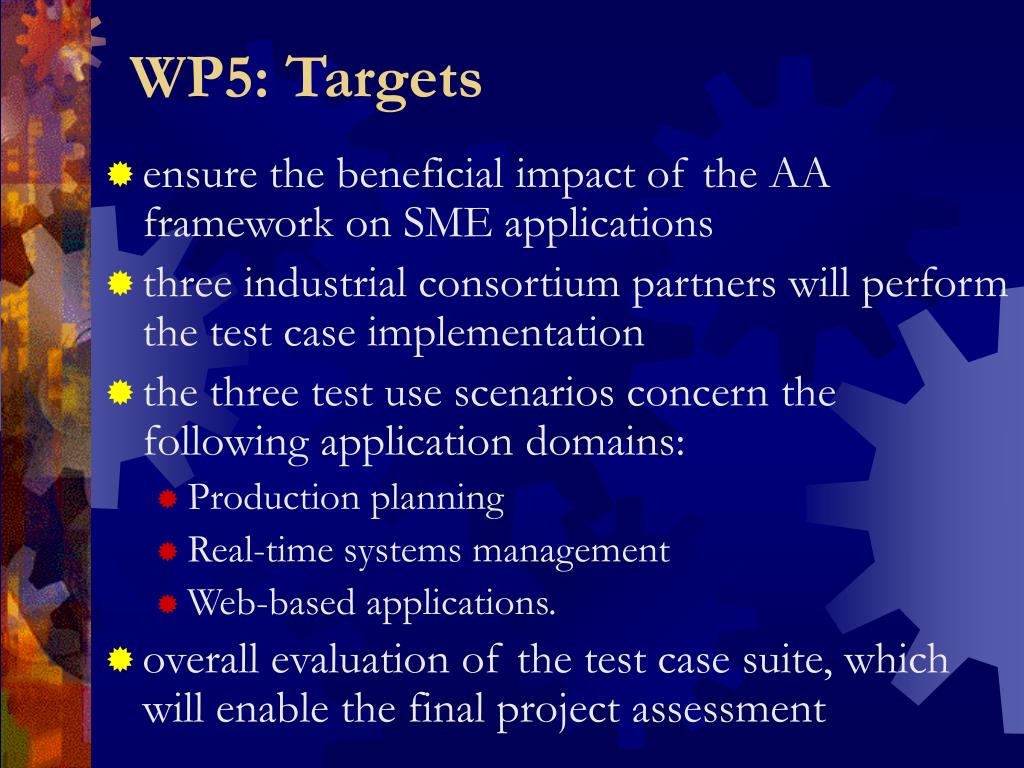 WP5: Targets

ensure the beneficial impact of the AA framework on SME applications

three industrial consortium partners will perform the test case implementation

the three test use scenarios concern the following application domains:

Production planning

Real-time systems management

Web-based applications.

overall evaluation of the test case suite, which will enable the final project assessment